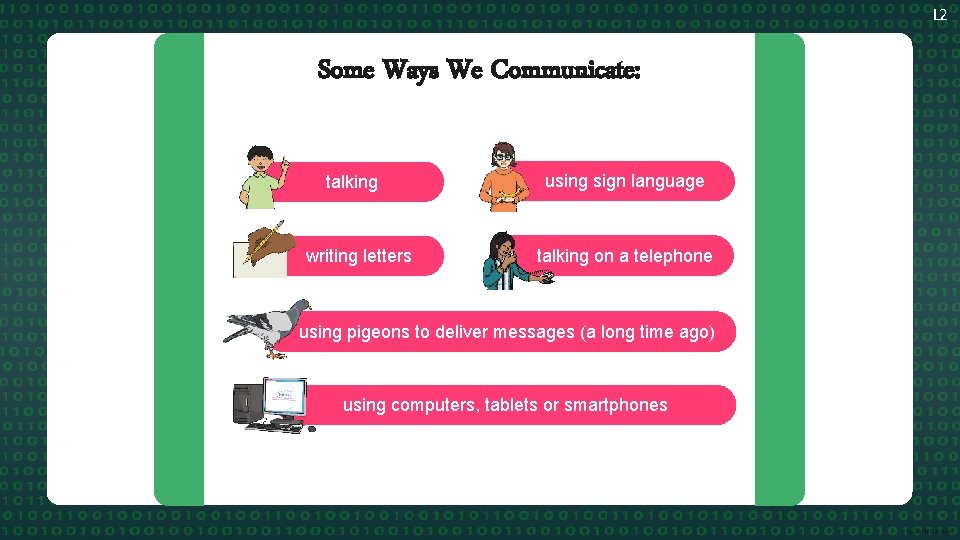 L2

Some Ways We Communicate:

talking

using sign language

writing letters

talking on a telephone

using pigeons to deliver messages (a long time ago)

using computers, tablets or smartphones